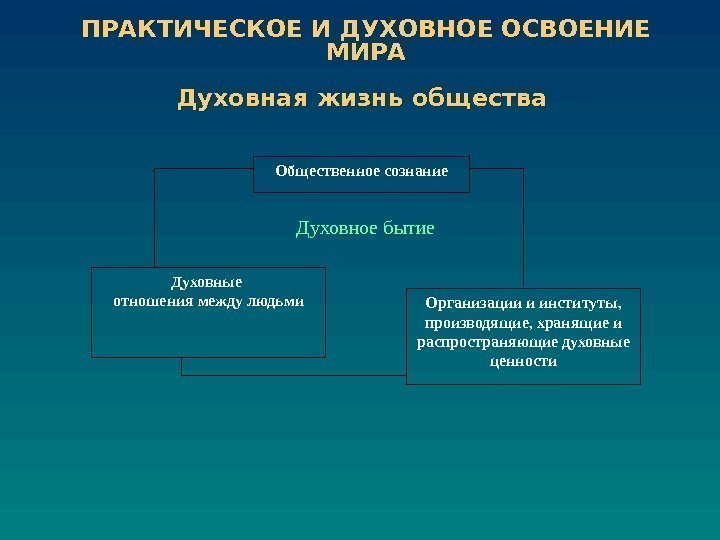 ПРАКТИЧЕСКОЕ И ДУХОВНОЕ ОСВОЕНИЕ МИРА

Духовная жизнь общества

Общественное сознание

Духовное бытие

Духовные отношения между людьми

Организации и институты, производящие, хранящие и распространяющие духовные ценности